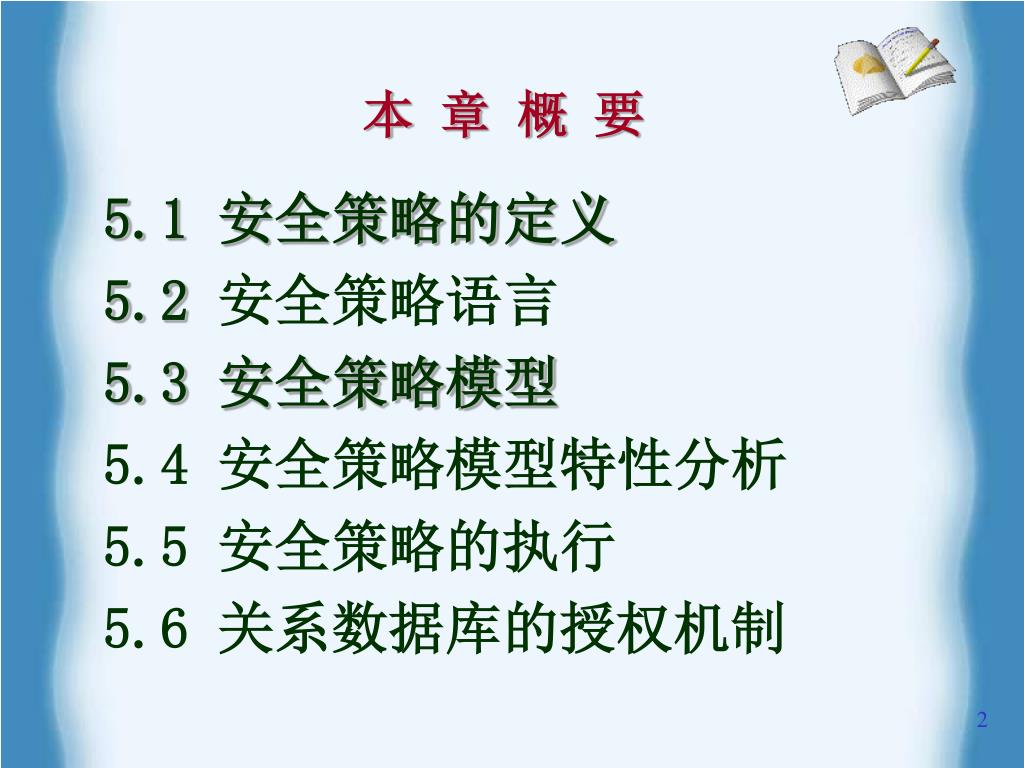 本 章 概 要

5.1 安全策略的定义

5.2 安全策略语言

5.3 安全策略模型

5.4 安全策略模型特性分析

5.5 安全策略的执行

5.6 关系数据库的授权机制

2